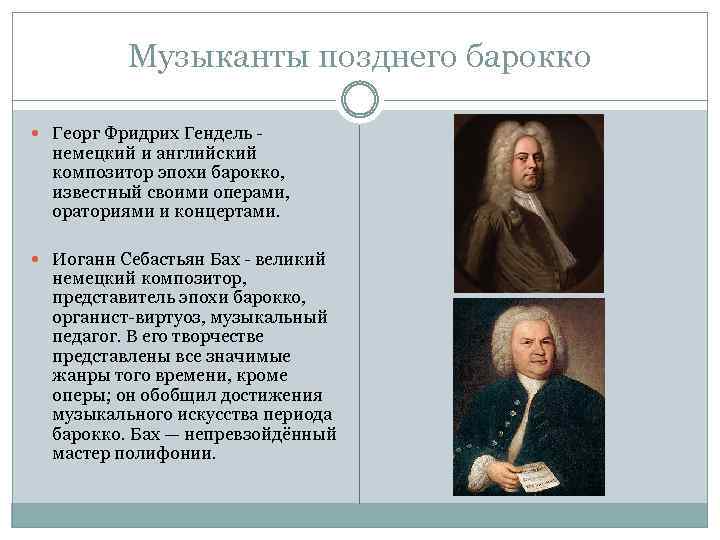 Музыканты позднего барокко

Георг Фридрих Гендель - немецкий и английский композитор эпохи барокко, известный своими операми, ораториями и концертами.

Иоганн Себастьян Бах - великий немецкий композитор, представитель эпохи барокко, органист-виртуоз, музыкальный педагог. В его творчестве представлены все значимые жанры того времени, кроме оперы; он обобщил достижения музыкального искусства периода барокко. Бах — непревзойдённый мастер полифонии.